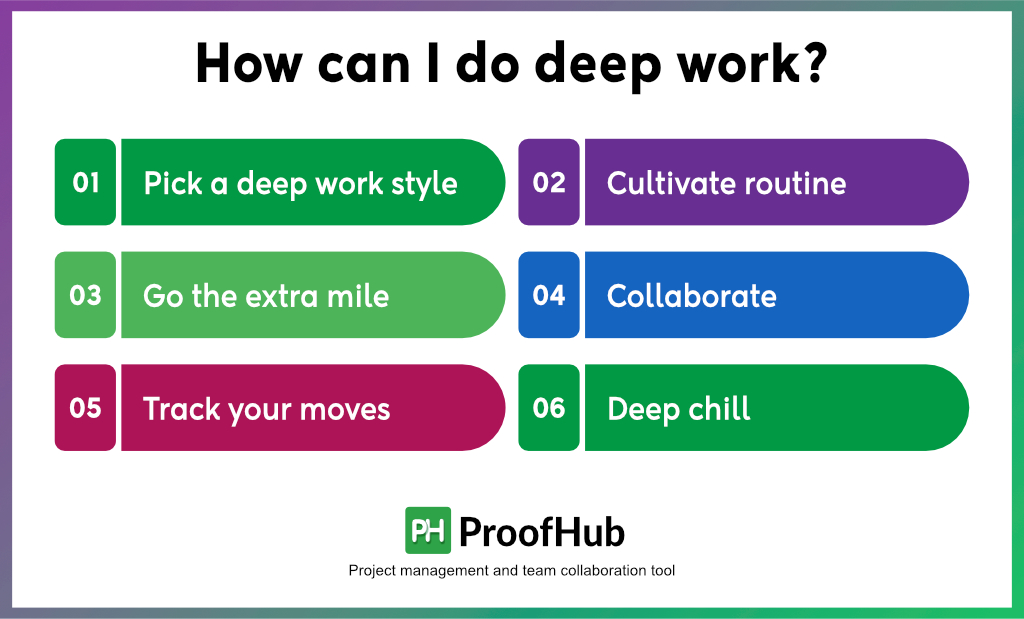 How can I do deep work?

01 Pick a deep work style

02 Cultivate routine

03 Go the extra mile

04 Collaborate

05 Track your moves

06 Deep chill

PH ProofHub

Project management and team collaboration tool